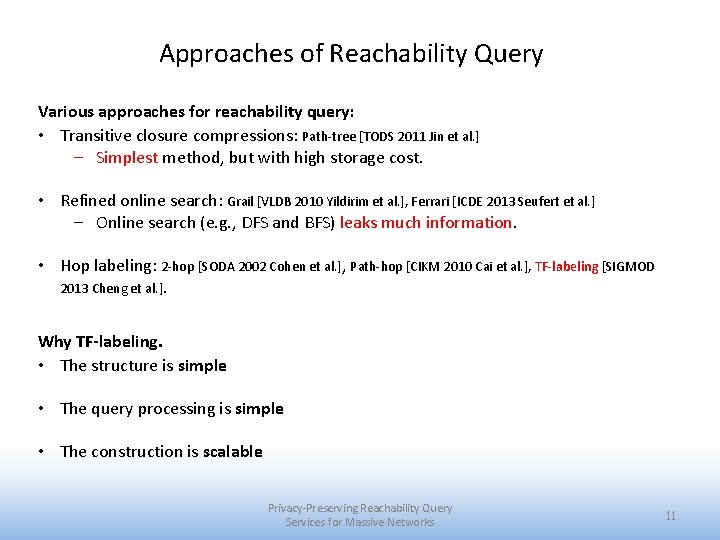 Approaches of Reachability Query

Various approaches for reachability query:

• Transitive closure compressions: Path-tree [TODS 2011 Jin et al.]
– Simplest method, but with high storage cost.

• Refined online search: Grail [VLDB 2010 Yildirim et al.], Ferrari [ICDE 2013 Seufert et al.]
– Online search (e.g., DFS and BFS) leaks much information.

• Hop labeling: 2-hop [SODA 2002 Cohen et al.], Path-hop [CIKM 2010 Cai et al.], TF-labeling [SIGMOD 2013 Cheng et al.].

Why TF-labeling.

• The structure is simple

• The query processing is simple

• The construction is scalable

Privacy-Preserving Reachability Query Services for Massive Networks

11